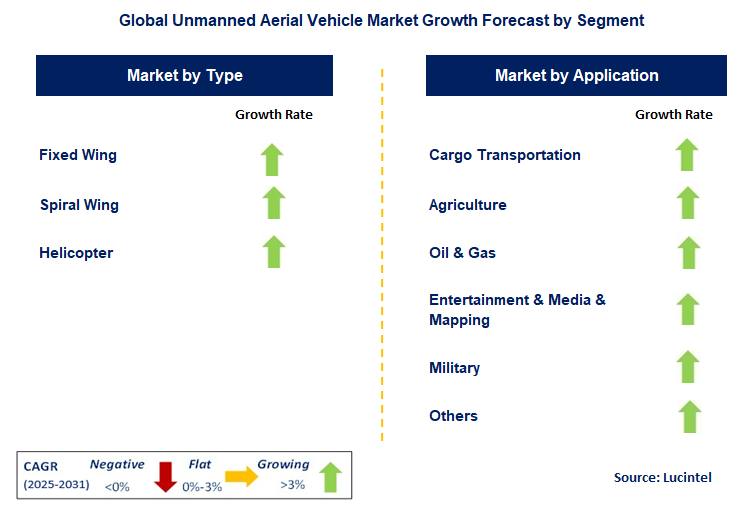 Global Unmanned Aerial Vehicle Market Growth Forecast by Segment

Market by Type

Growth Rate

Fixed Wing

Spiral Wing

Helicopter

Market by Application

Growth Rate

Cargo Transportation

Agriculture

Oil & Gas

Entertainment & Media & Mapping

Military

Others

CAGR (2025-2031) Negative <0% Flat 0%-3% Growing >3%

Source: Lucintel